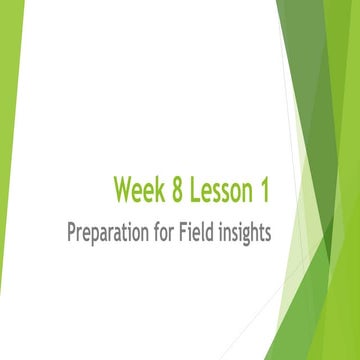 Week 8 Lesson 1

Preparation for Field insights